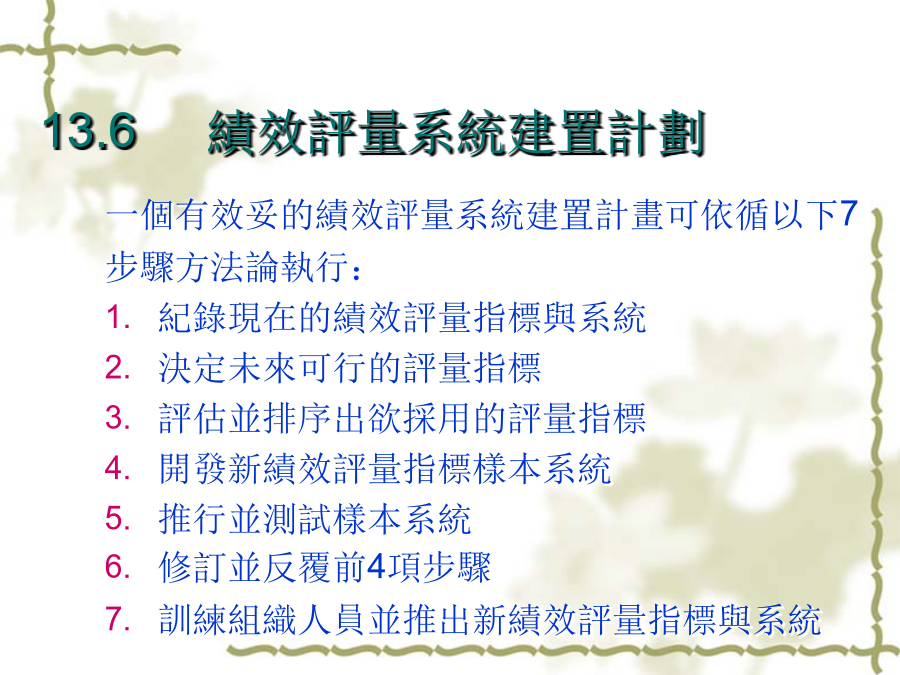 13.6 績效評量系統建置計劃

一個有效妥的績效評量系統建置計畫可依循以下7步驟方法論執行：

1. 紀錄現在的績效評量指標與系統
2. 決定未來可行的評量指標
3. 評估並排序出欲採用的評量指標
4. 開發新績效評量指標樣本系統
5. 推行並測試樣本系統
6. 修訂並反覆前4項步驟
7. 訓練組織人員並推出新績效評量指標與系統